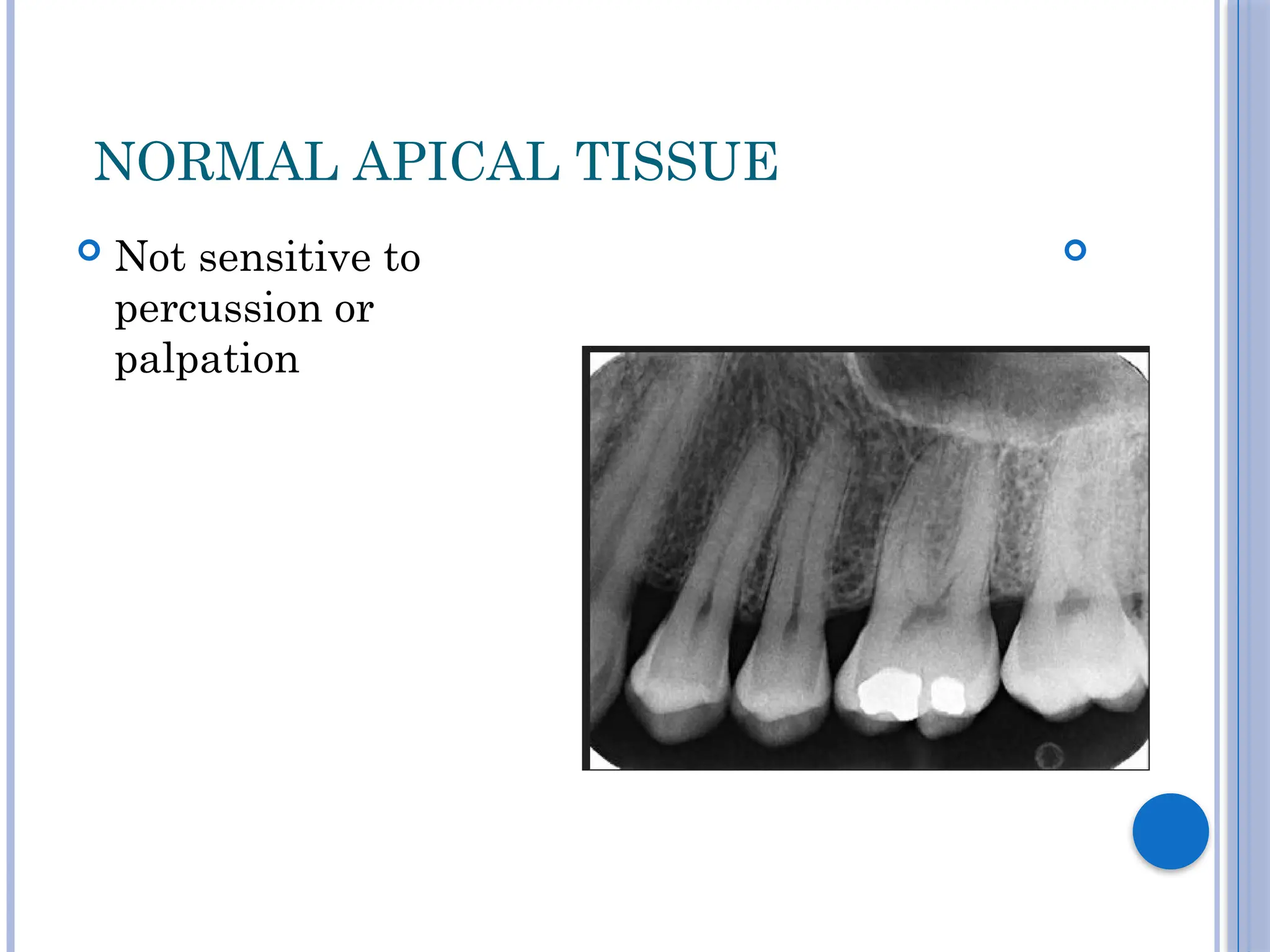 NORMAL APICAL TISSUE

Not sensitive to percussion or palpation